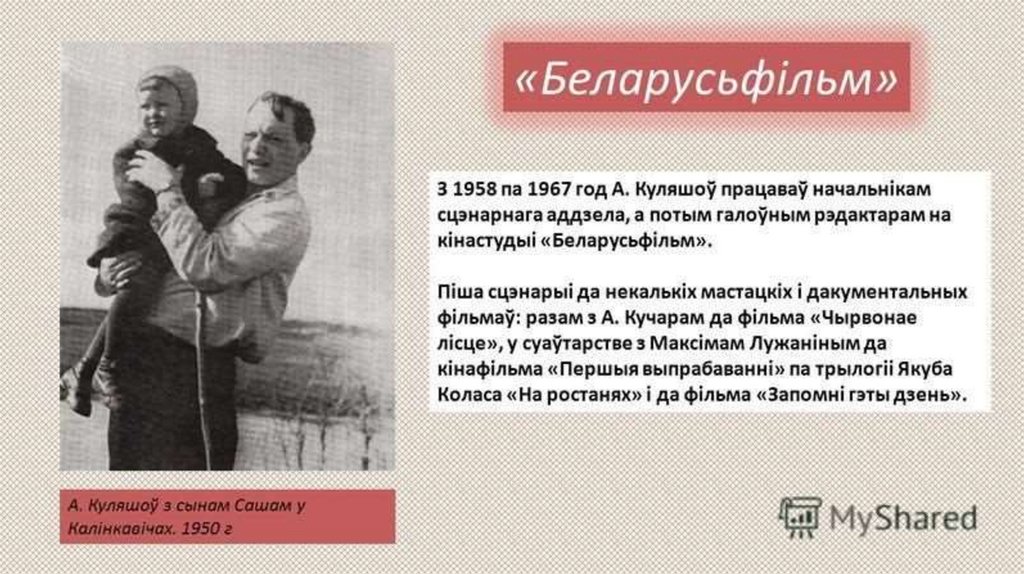 «Беларусьфільм»

З 1958 па 1967 год А. Куляшоў працаваў начальнікам сцэнарнага аддзела, а потым галоўным рэдактарам на кінастудыі «Беларусьфільм».

Піша сцэнарыі да некалькіх мастацкіх і дакументальных фільмаў: разам з А. Кучарам да фільма «Чырвонае лісце», у суаўтарстве з Максімам Лужаніным да кінафільма «Першыя выпрабаванні» па трылогіі Якуба Коласа «На ростанях» і да фільма «Запомні гэты дзень».

А. Куляшоў з сынам Сашам у Калінкавічах. 1950 г

MyShared